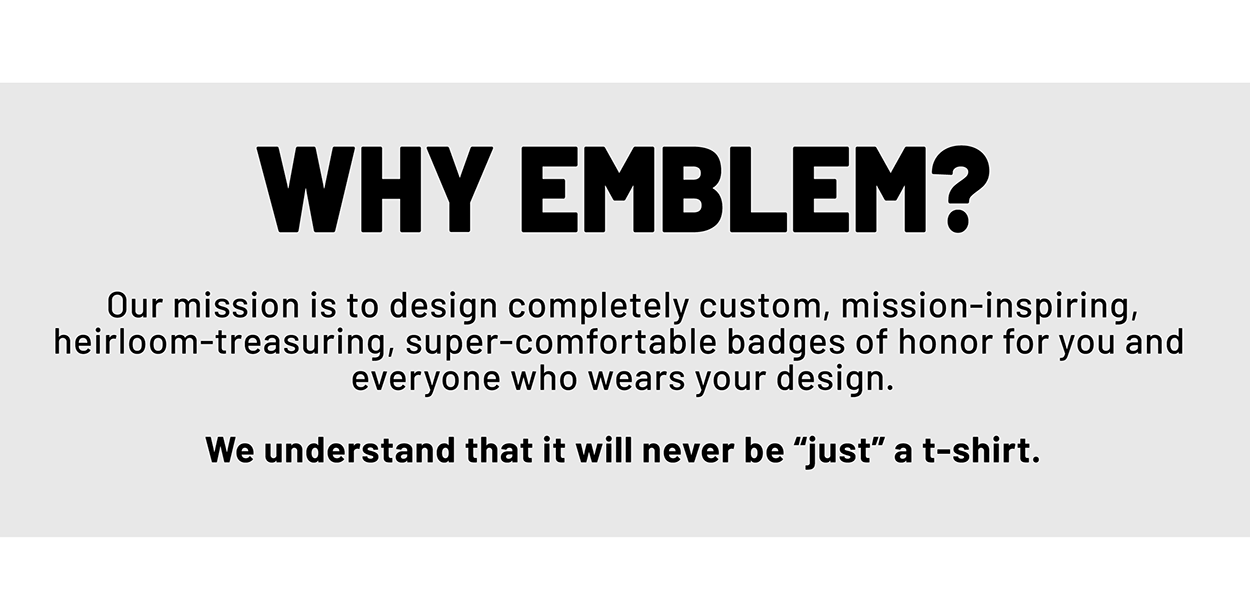 WHY EMBLEM?

Our mission is to design completely custom, mission-inspiring, heirloom-treasuring, super-comfortable badges of honor for you and everyone who wears your design.

We understand that it will never be “just” a t-shirt.